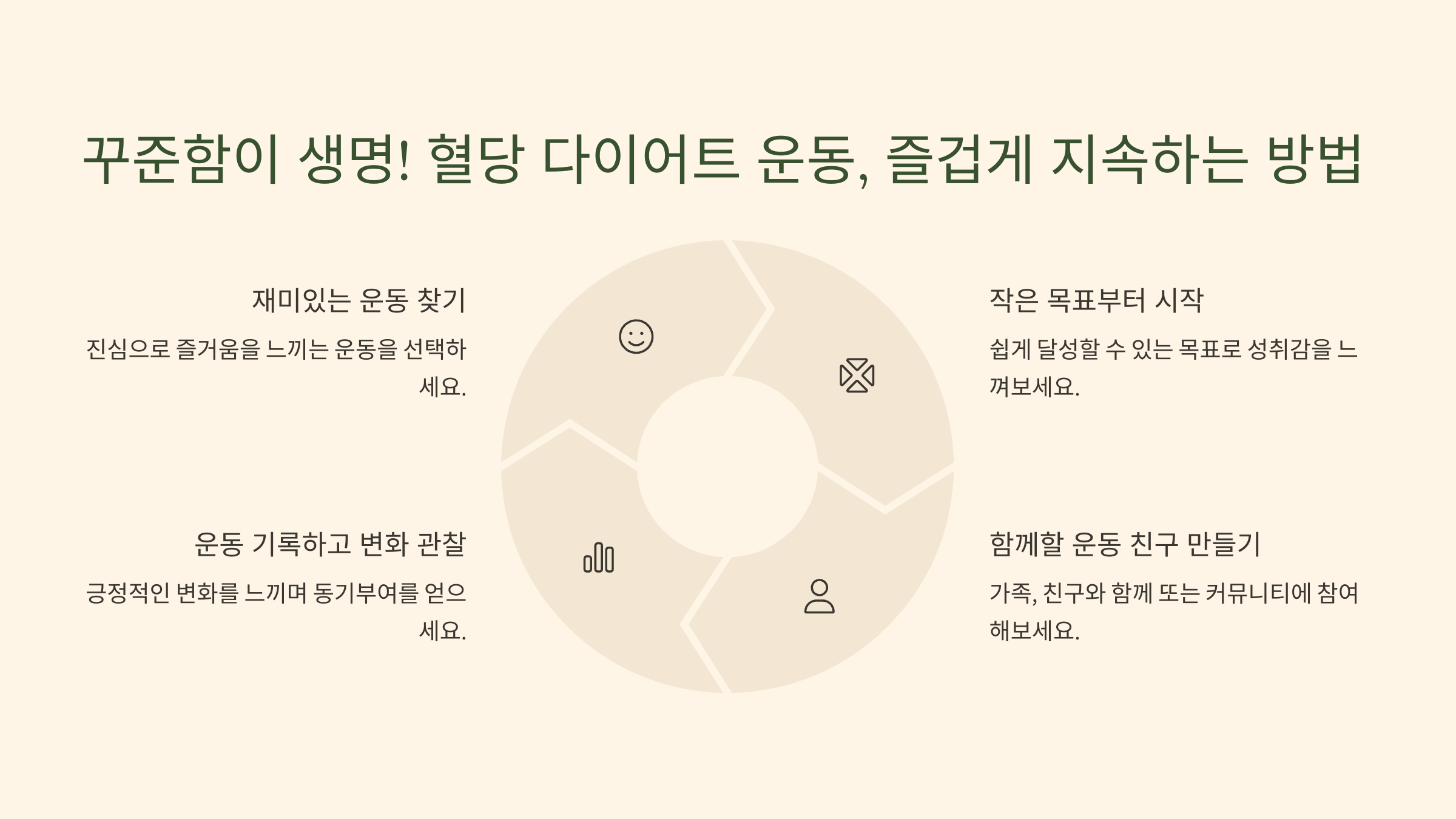 꾸준함이 생명! 혈당 다이어트 운동, 즐겁게 지속하는 방법

재미있는 운동 찾기

진심으로 즐거움을 느끼는 운동을 선택하세요.

작은 목표부터 시작

쉽게 달성할 수 있는 목표로 성취감을 느껴보세요.

운동 기록하고 변화 관찰

긍정적인 변화를 느끼며 동기부여를 얻으세요.

함께할 운동 친구 만들기

가족, 친구와 함께 또는 커뮤니티에 참여해보세요.